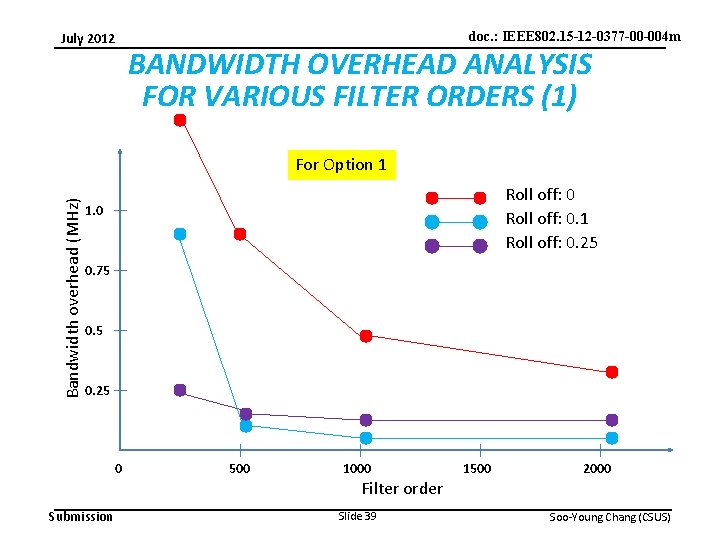 July 2012

doc.: IEEE802.15-12-0377-00-004m

BANDWIDTH OVERHEAD ANALYSIS FOR VARIOUS FILTER ORDERS (1)

For Option 1

Roll off: 0
Roll off: 0.1
Roll off: 0.25

Bandwidth overhead (MHz)

1.0
0.75
0.5
0.25

0
500
1000
1500
2000

Filter order

Submission

Slide 39

Soo-Young Chang (CSUS)